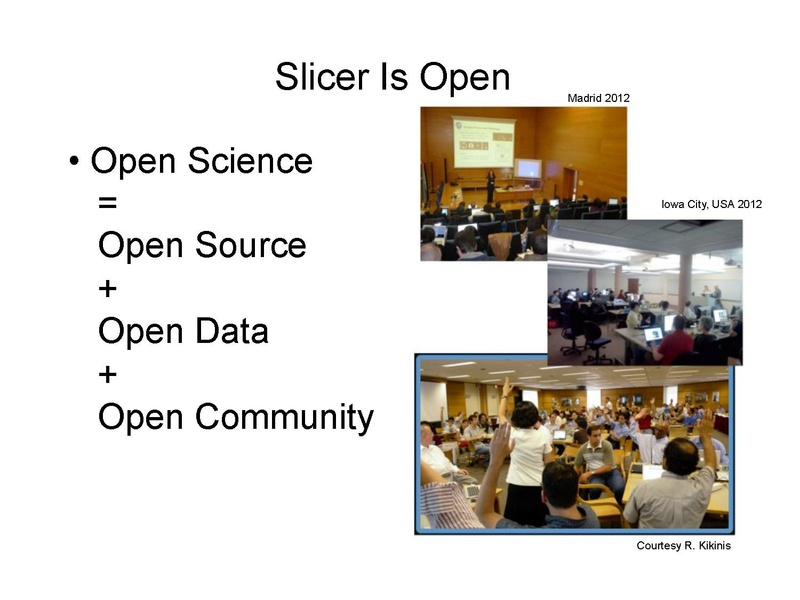 Slicer Is Open

• Open Science
=
Open Source
+
Open Data
+
Open Community

Madrid 2012

Iowa City, USA 2012

Courtesy R. Kikinis